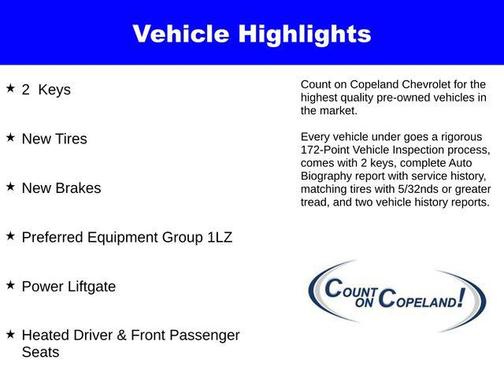 Vehicle Highlights

★ 2 Keys

★ New Tires

★ New Brakes

★ Preferred Equipment Group 1LZ

★ Power Liftgate

★ Heated Driver & Front Passenger Seats

Count on Copeland Chevrolet for the highest quality pre-owned vehicles in the market.

Every vehicle under goes a rigorous 172-Point Vehicle Inspection process, comes with 2 keys, complete Auto Biography report with service history, matching tires with 5/32nds or greater tread, and two vehicle history reports.

COUNT ON COPELAND!